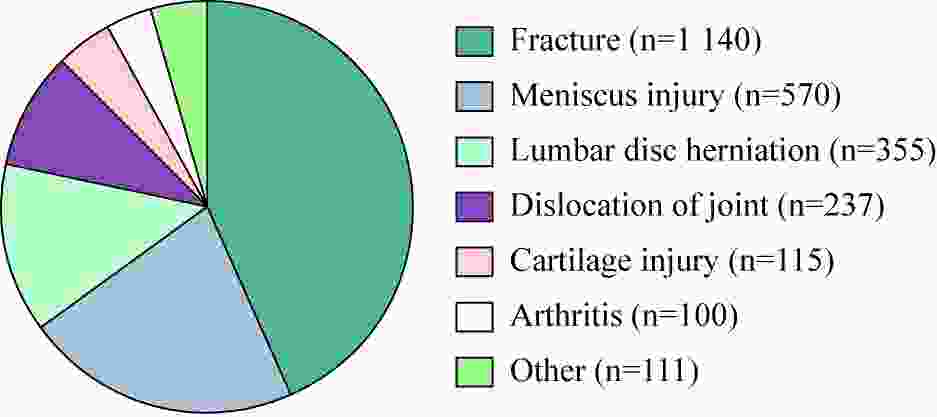 Fracture (n=1 140)
Meniscus injury (n=570)
Lumbar disc herniation (n=355)
Dislocation of joint (n=237)
Cartilage injury (n=115)
Arthritis (n=100)
Other (n=111)